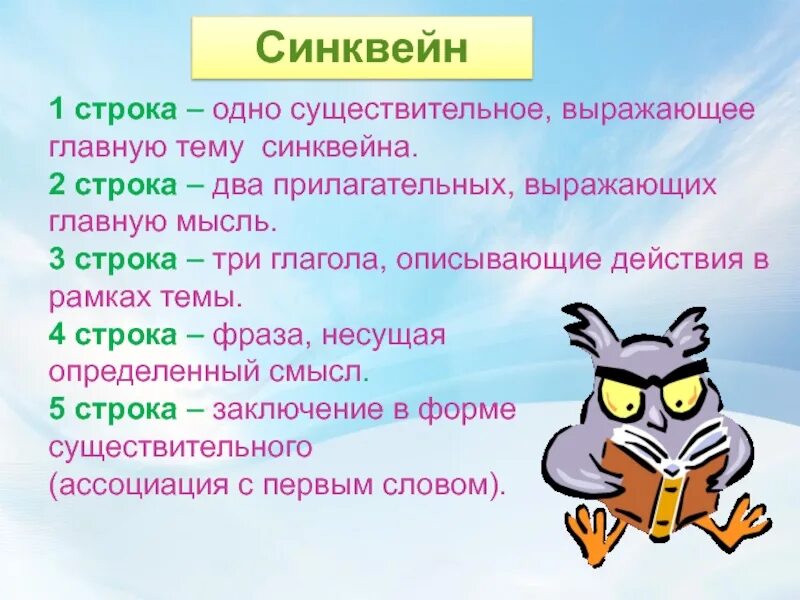 Синквейн

1 строка – одно существительное, выражающее главную тему синквейна.
2 строка – два прилагательных, выражающих главную мысль.
3 строка – три глагола, описывающие действия в рамках темы.
4 строка – фраза, несущая определенный смысл.
5 строка – заключение в форме существительного (ассоциация с первым словом).